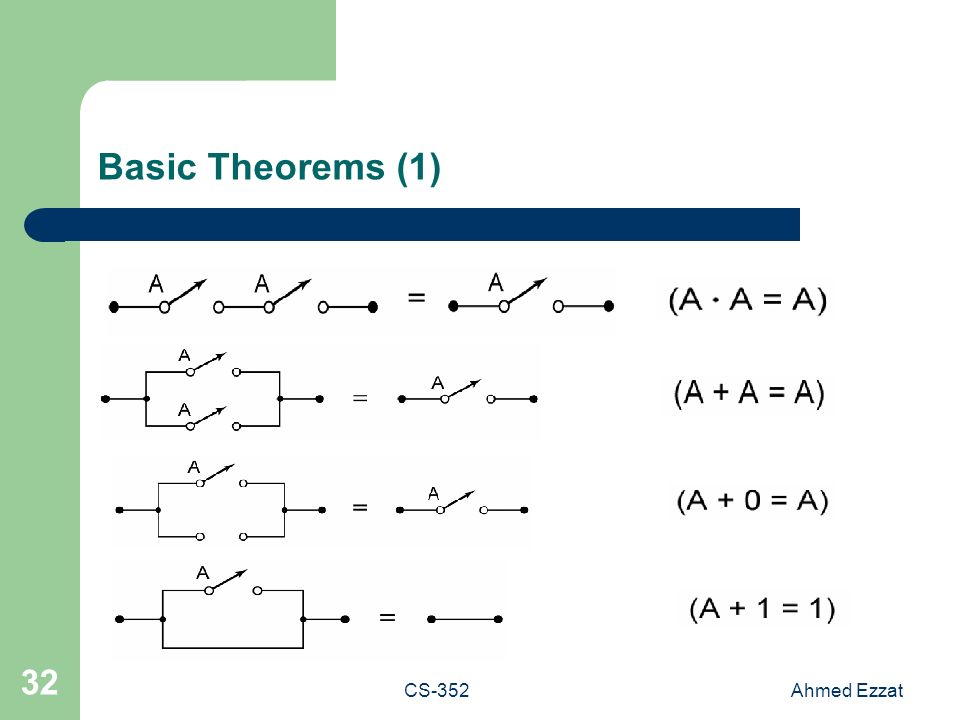 Basic Theorems (1)

A A = A

$(A \cdot A = A)$

A A = A

$(A + A = A)$

A = A

$(A + 0 = A)$

A =

$(A + 1 = 1)$

32

CS-352

Ahmed Ezzat